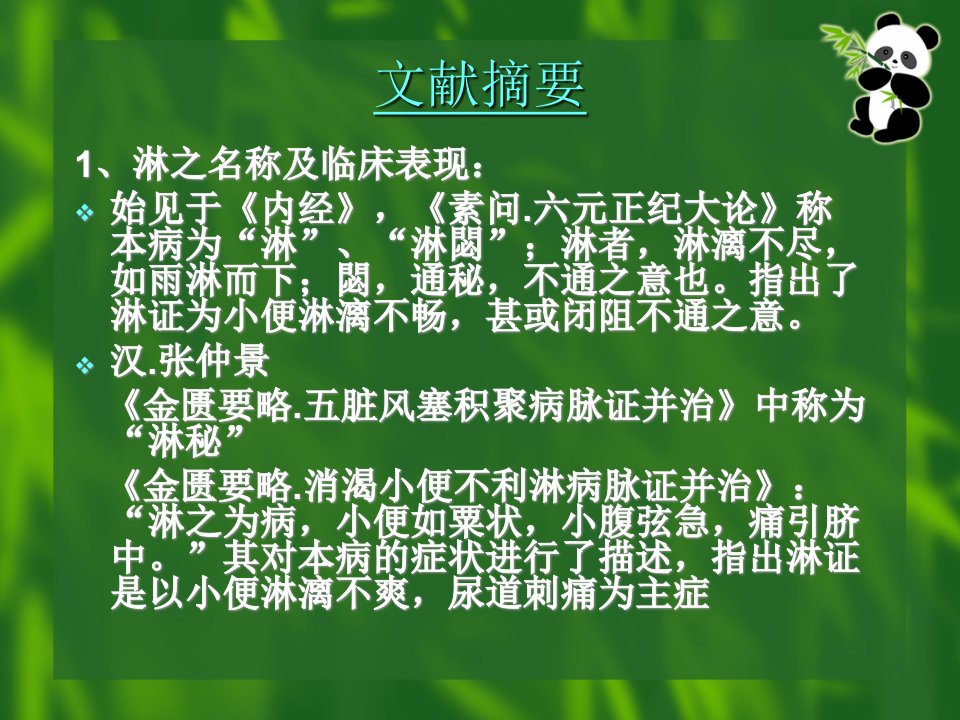 文献摘要

1、淋之名称及临床表现：

❖ 始见于《内经》，《素问.六元正纪大论》称本病为“淋”、“淋閟”；淋者，淋漓不尽，如雨淋而下；閟，通秘，不通之意也。指出了淋证为小便淋漓不畅，甚或闭阻不通之意。

❖ 汉.张仲景

《金匮要略.五脏风塞积聚病脉证并治》中称为“淋秘”

《金匮要略.消渴小便不利淋病脉证并治》：“淋之为病，小便如粟状，小腹弦急，痛引脐中。”其对本病的症状进行了描述，指出淋证是以小便淋漓不爽，尿道刺痛为主症